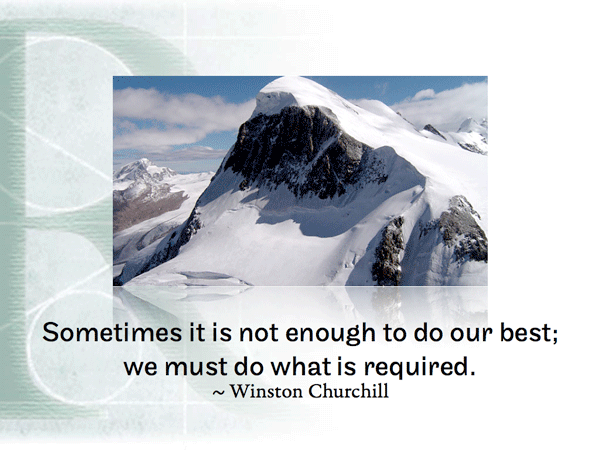 Sometimes it is not enough to do our best; we must do what is required.
~ Winston Churchill